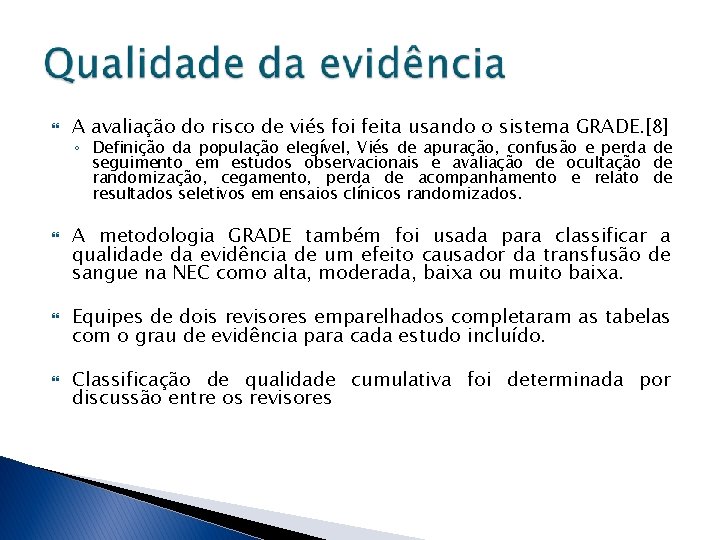 Qualidade da evidência

A avaliação do risco de viés foi feita usando o sistema GRADE.[8]

Definição da população elegível, Viés de apuração, confusão e perda de seguimento em estudos observacionais e avaliação de ocultação de randomização, cegamento, perda de acompanhamento e relato de resultados seletivos em ensaios clínicos randomizados.

A metodologia GRADE também foi usada para classificar a qualidade da evidência de um efeito causador da transfusão de sangue na NEC como alta, moderada, baixa ou muito baixa.

Equipes de dois revisores emparelhados completaram as tabelas com o grau de evidência para cada estudo incluído.

Classificação de qualidade cumulativa foi determinada por discussão entre os revisores